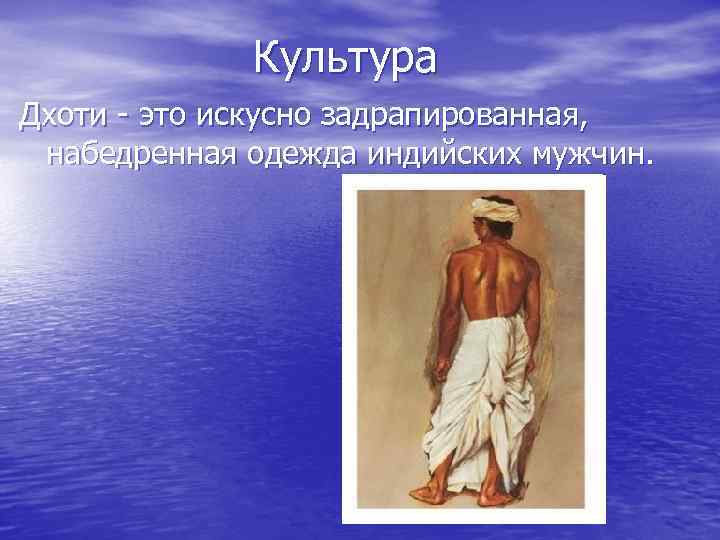 Культура

Дхоти - это искусно задрапированная, набедренная одежда индийских мужчин.